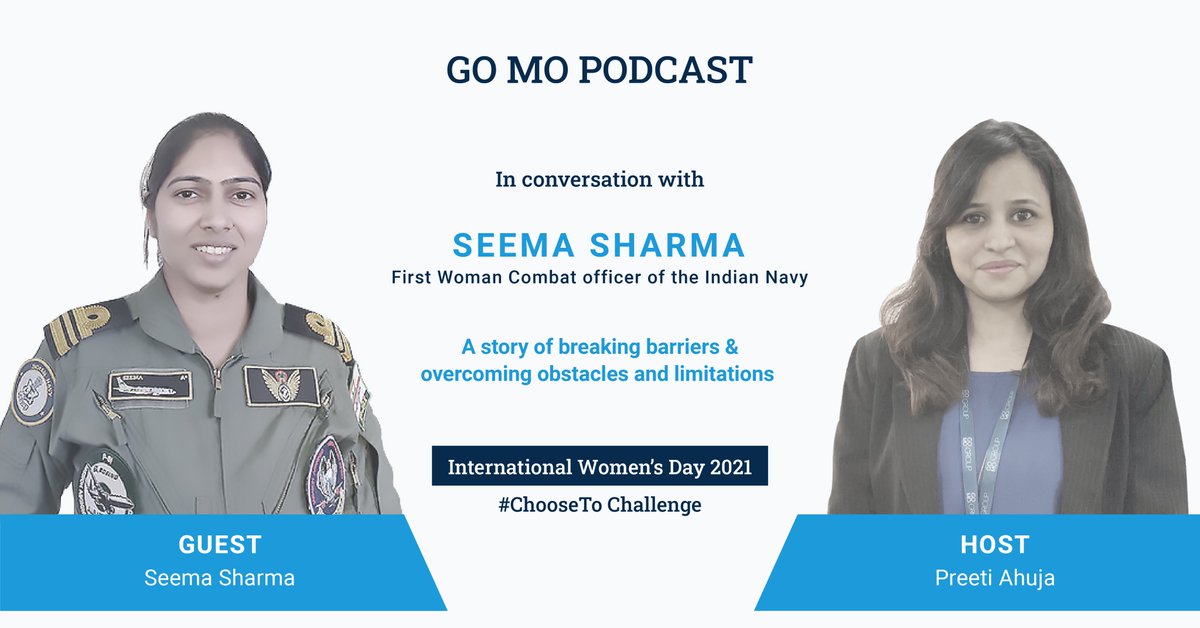 GO MO PODCAST

In conversation with

SEEMA SHARMA
First Woman Combat officer of the Indian Navy

A story of breaking barriers & overcoming obstacles and limitations

International Women's Day 2021
#ChooseTo Challenge

GUEST
Seema Sharma

HOST
Preeti Ahuja